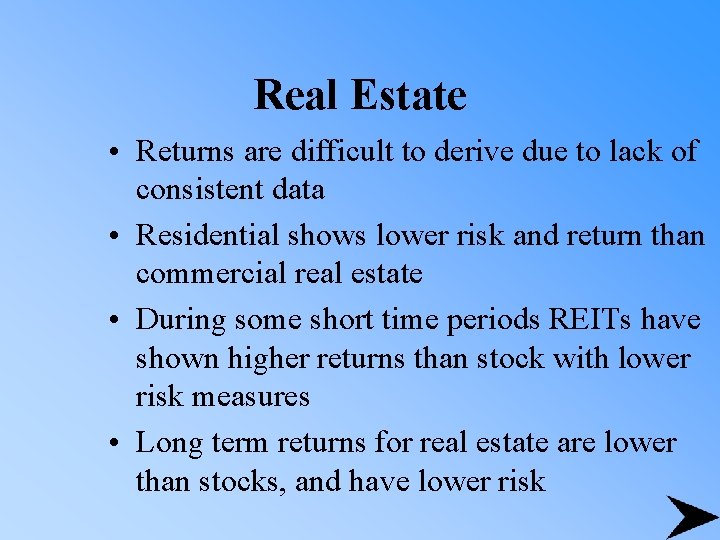 Real Estate

• Returns are difficult to derive due to lack of consistent data

• Residential shows lower risk and return than commercial real estate

• During some short time periods REITs have shown higher returns than stock with lower risk measures

• Long term returns for real estate are lower than stocks, and have lower risk